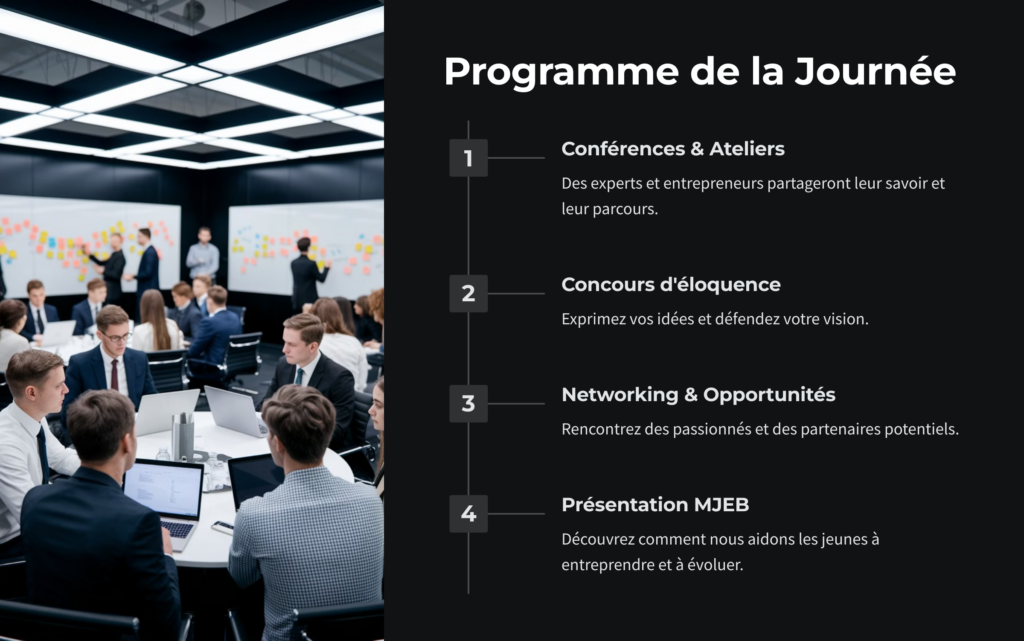 Programme de la Journée

1

Conférences & Ateliers

Des experts et entrepreneurs partageront leur savoir et leur parcours.

2

Concours d'éloquence

Exprimez vos idées et défendez votre vision.

3

Networking & Opportunités

Rencontrez des passionnés et des partenaires potentiels.

4

Présentation MJEB

Découvrez comment nous aidons les jeunes à entreprendre et à évoluer.